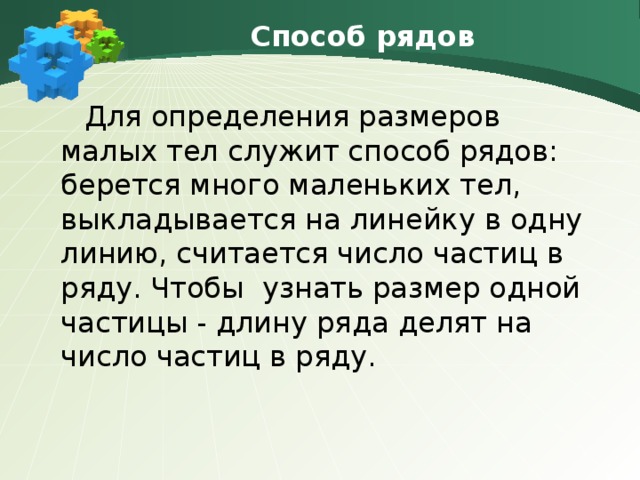 Способ рядов

Для определения размеров малых тел служит способ рядов: берется много маленьких тел, выкладывается на линейку в одну линию, считается число частиц в ряду. Чтобы  узнать размер одной частицы - длину ряда делят на число частиц в ряду.